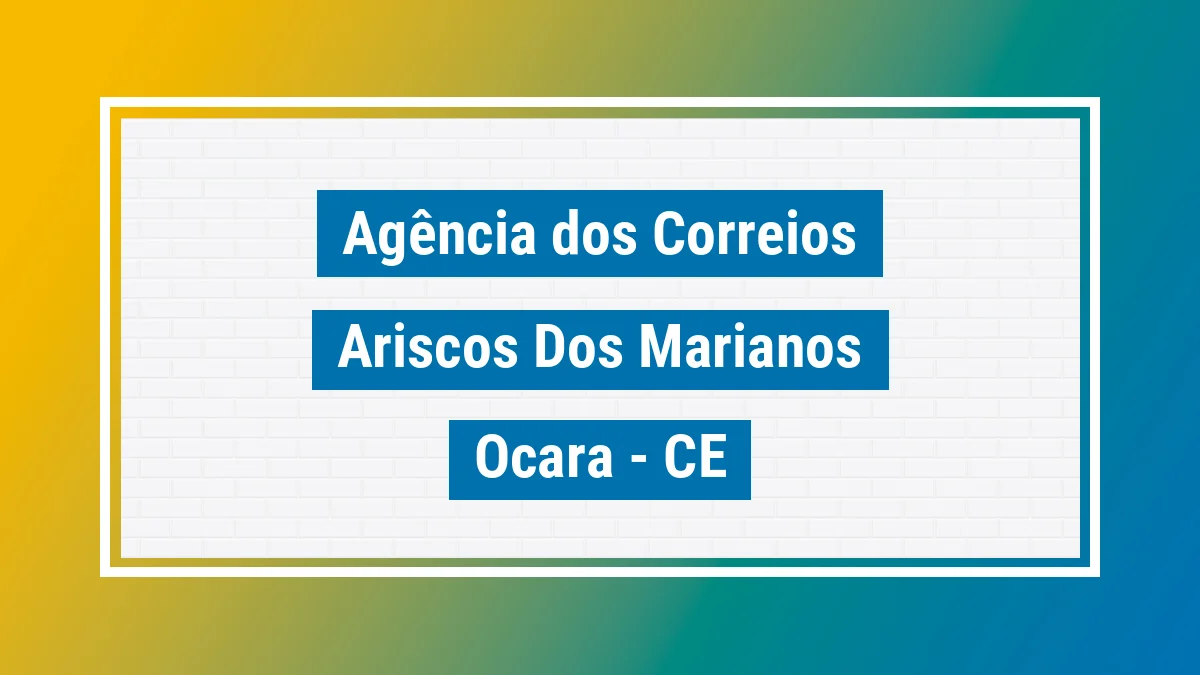 Agência dos Correios

Ariscos Dos Marianos

Ocara - CE